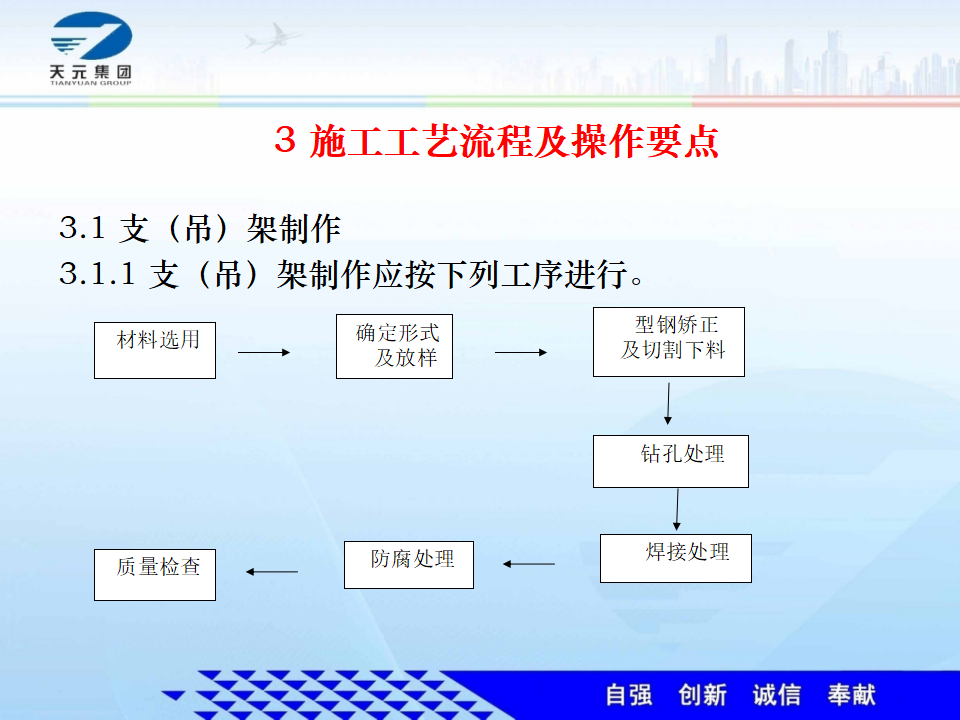 天元集团
TIANYUAN GROUP

3 施工工艺流程及操作要点

3.1 支（吊）架制作

3.1.1 支（吊）架制作应按下列工序进行。

材料选用

确定形式及放样

型钢矫正及切割下料

钻孔处理

焊接处理

防腐处理

质量检查

自强 创新 诚信 奉献